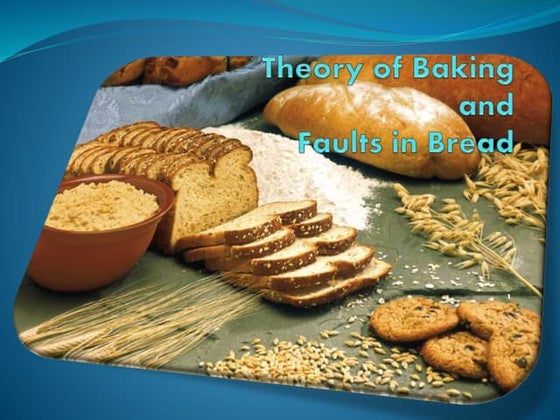 Theory of Baking
and
Faults in Bread